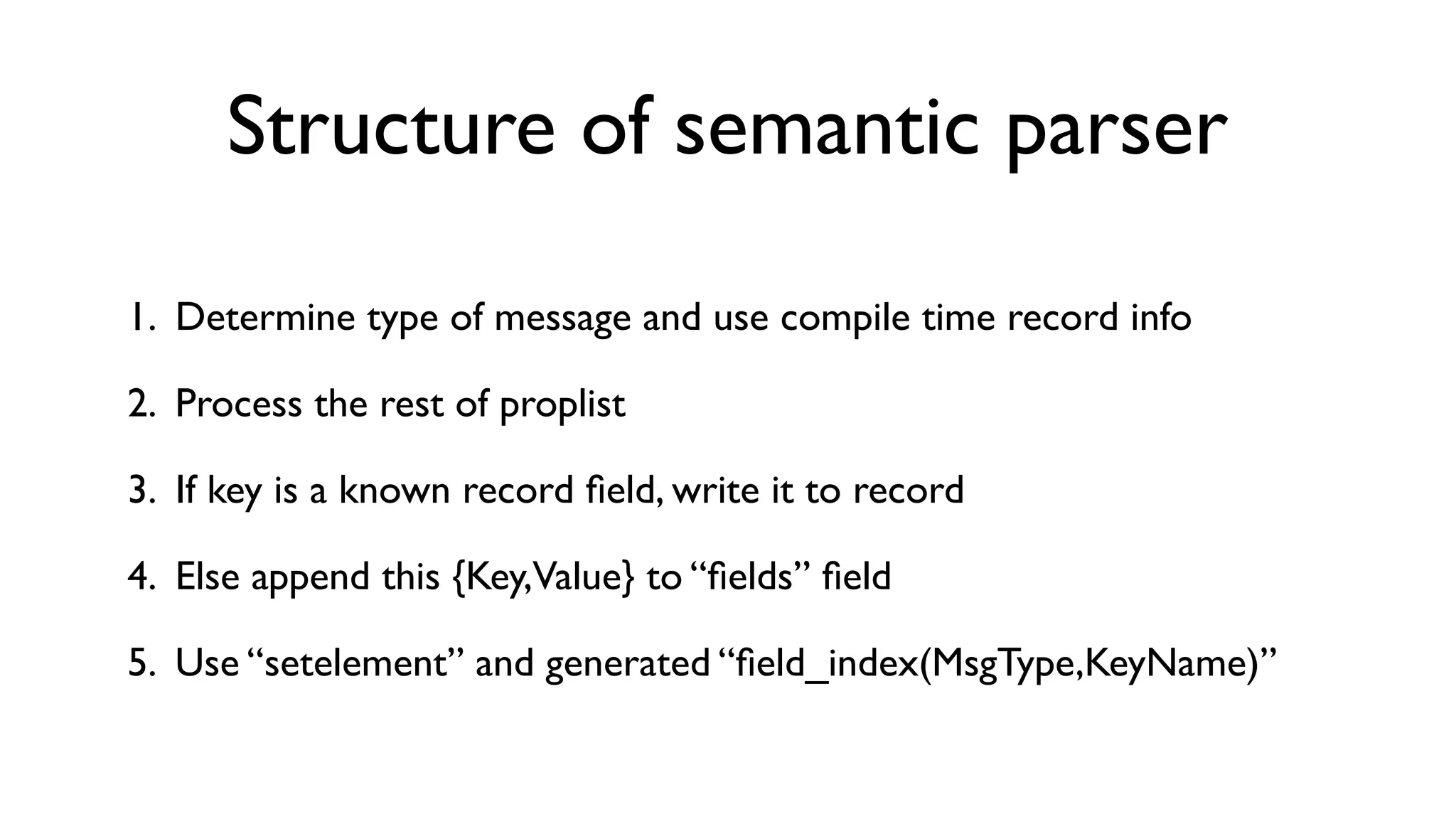 Structure of semantic parser

1. Determine type of message and use compile time record info

2. Process the rest of proplist

3. If key is a known record field, write it to record

4. Else append this {Key,Value} to “fields” field

5. Use “setelement” and generated “field_index(MsgType,KeyName)”